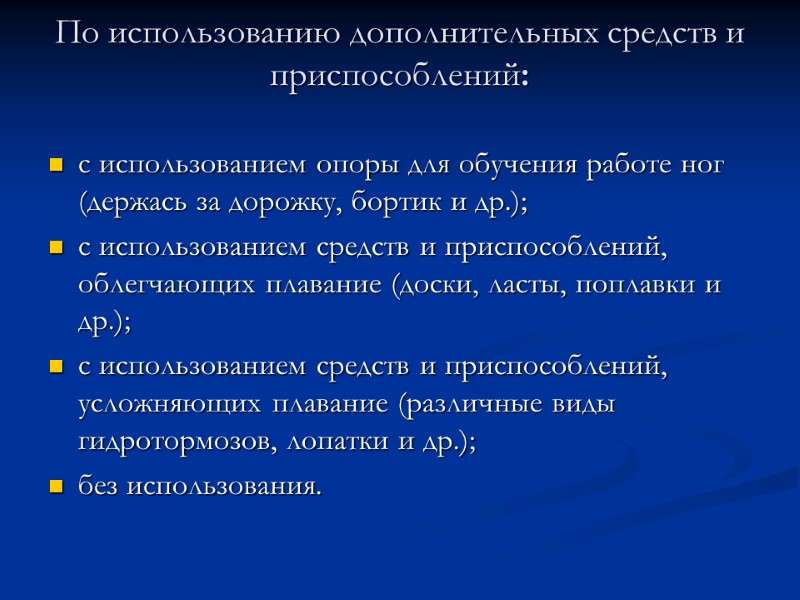 По использованию дополнительных средств и приспособлений:

- с использованием опоры для обучения работе ног (держась за дорожку, бортик и др.);
- с использованием средств и приспособлений, облегчающих плавание (доски, ласты, поплавки и др.);
- с использованием средств и приспособлений, усложняющих плавание (различные виды гидротормозов, лопатки и др.);
- без использования.